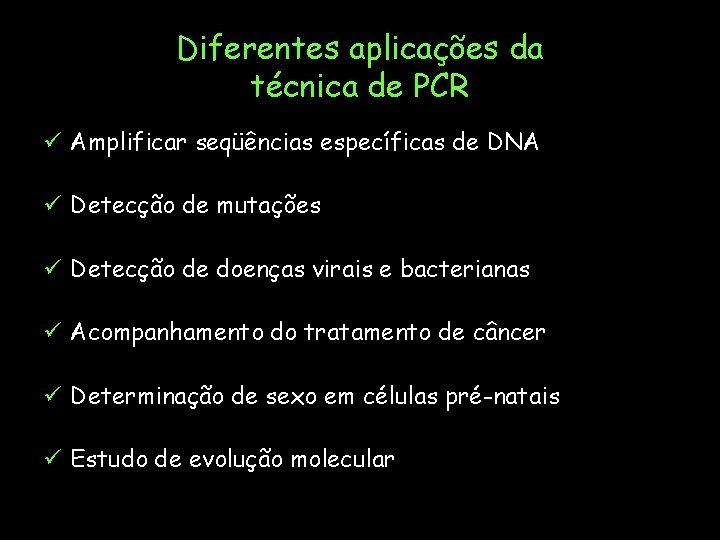 Diferentes aplicações da técnica de PCR

✓ Amplificar seqüências específicas de DNA

✓ Detecção de mutações

✓ Detecção de doenças virais e bacterianas

✓ Acompanhamento do tratamento de câncer

✓ Determinação de sexo em células pré-natais

✓ Estudo de evolução molecular